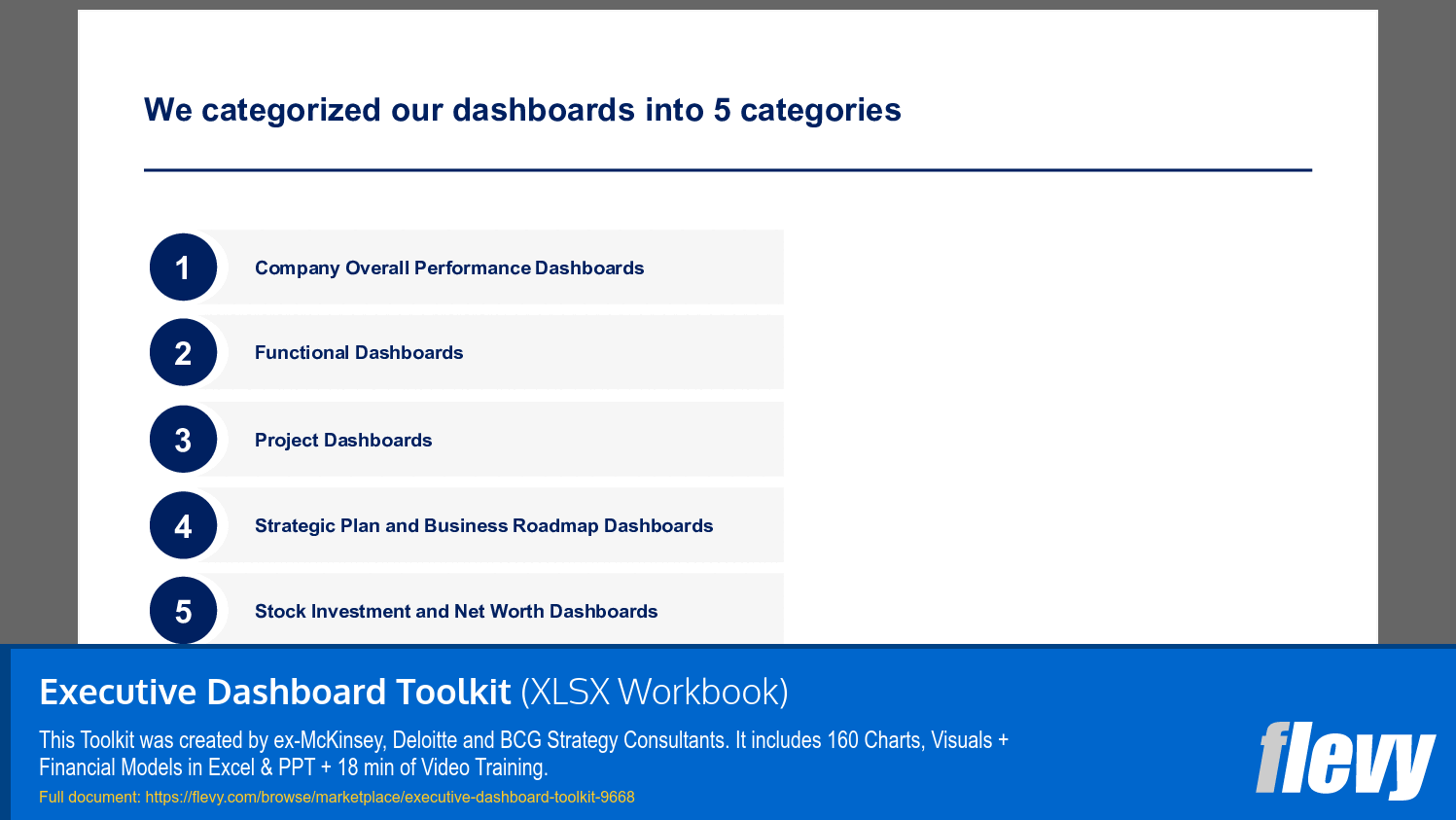 We categorized our dashboards into 5 categories

1 Company Overall Performance Dashboards

2 Functional Dashboards

3 Project Dashboards

4 Strategic Plan and Business Roadmap Dashboards

5 Stock Investment and Net Worth Dashboards

Executive Dashboard Toolkit (XLSX Workbook)

This Toolkit was created by ex-McKinsey, Deloitte and BCG Strategy Consultants. It includes 160 Charts, Visuals + Financial Models in Excel & PPT + 18 min of Video Training.

Full document: https://flevy.com/browse/marketplace/executive-dashboard-toolkit-9668

flevy